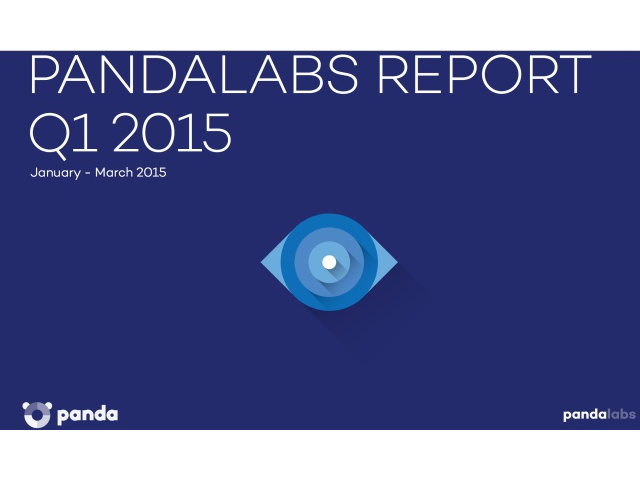 PANDALABS REPORT
Q1 2015
January - March 2015

panda

pandalabs